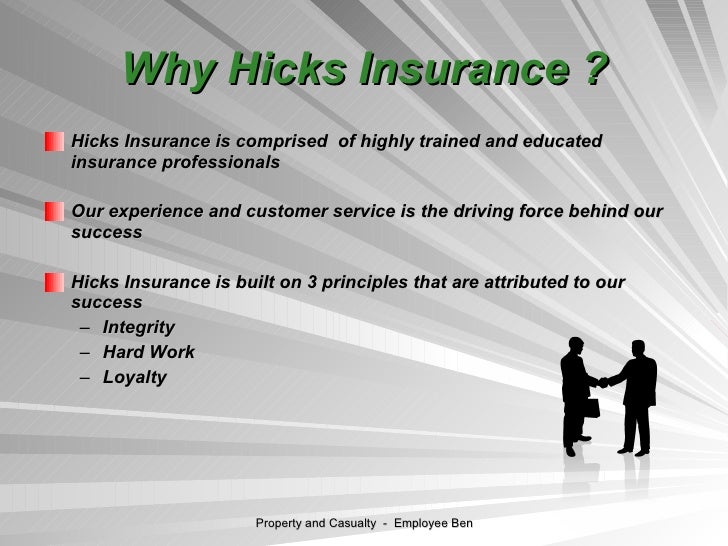 Why Hicks Insurance ?

Hicks Insurance is comprised  of highly trained and educated insurance professionals

Our experience and customer service is the driving force behind our success

Hicks Insurance is built on 3 principles that are attributed to our success
– Integrity
– Hard Work
– Loyalty

Property and Casualty  -  Employee Ben